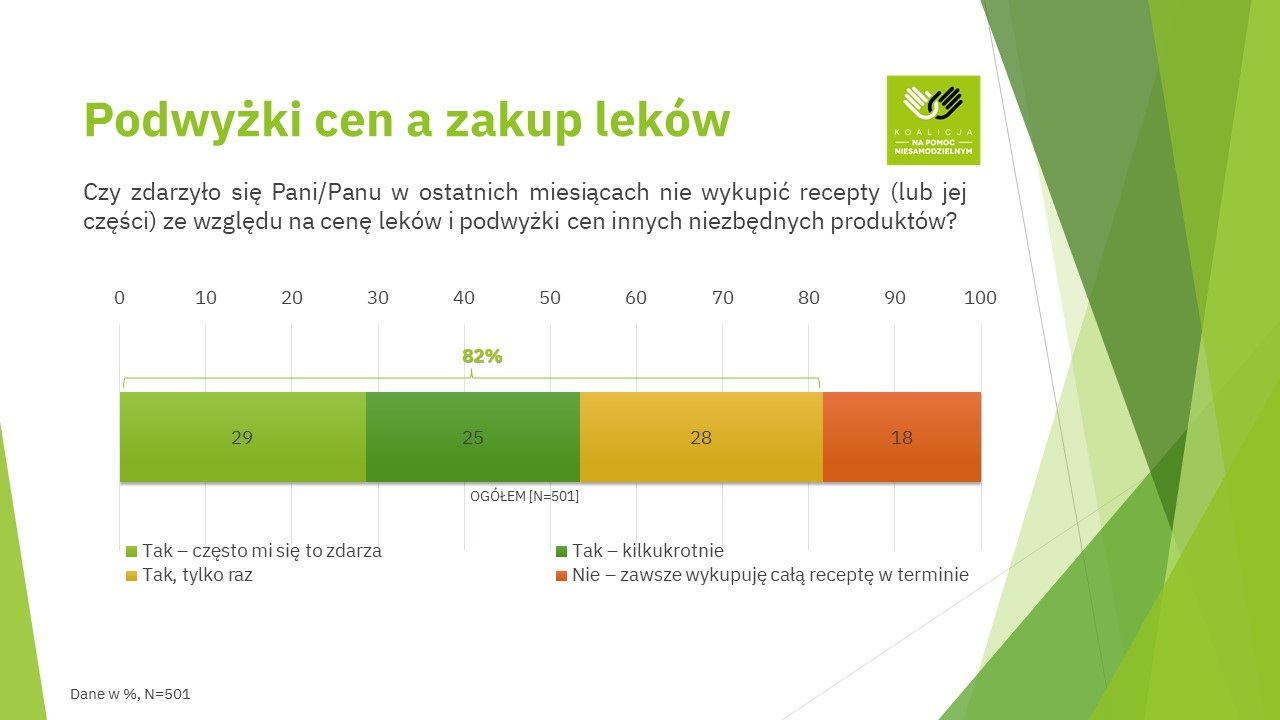 Podwyżki cen a zakup leków

KOALICJA NA POMOC NIESAMODZIELNYM

Czy zdarzyło się Pani/Panu w ostatnich miesiącach nie wykupić recepty (lub jej części) ze względu na cenę leków i podwyżki cen innych niezbędnych produktów?

0 10 20 30 40 50 60 70 80 90 100

82%

29 25 28 18

OGÓŁEM [N=501]

Tak – często mi się to zdarza
Tak – kilkukrotnie
Tak, tylko raz
Nie – zawsze wykupuję całą receptę w terminie

Dane w %, N=501